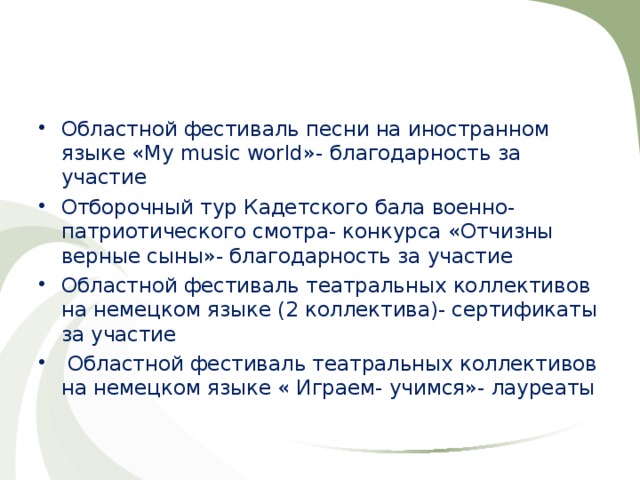 • Областной фестиваль песни на иностранном языке «My music world»- благодарность за участие

• Отборочный тур Кадетского бала военно-патриотического смотра- конкурса «Отчизны верные сыны»- благодарность за участие

• Областной фестиваль театральных коллективов на немецком языке (2 коллектива)- сертификаты за участие

• Областной фестиваль театральных коллективов на немецком языке « Играем- учимся»- лауреаты